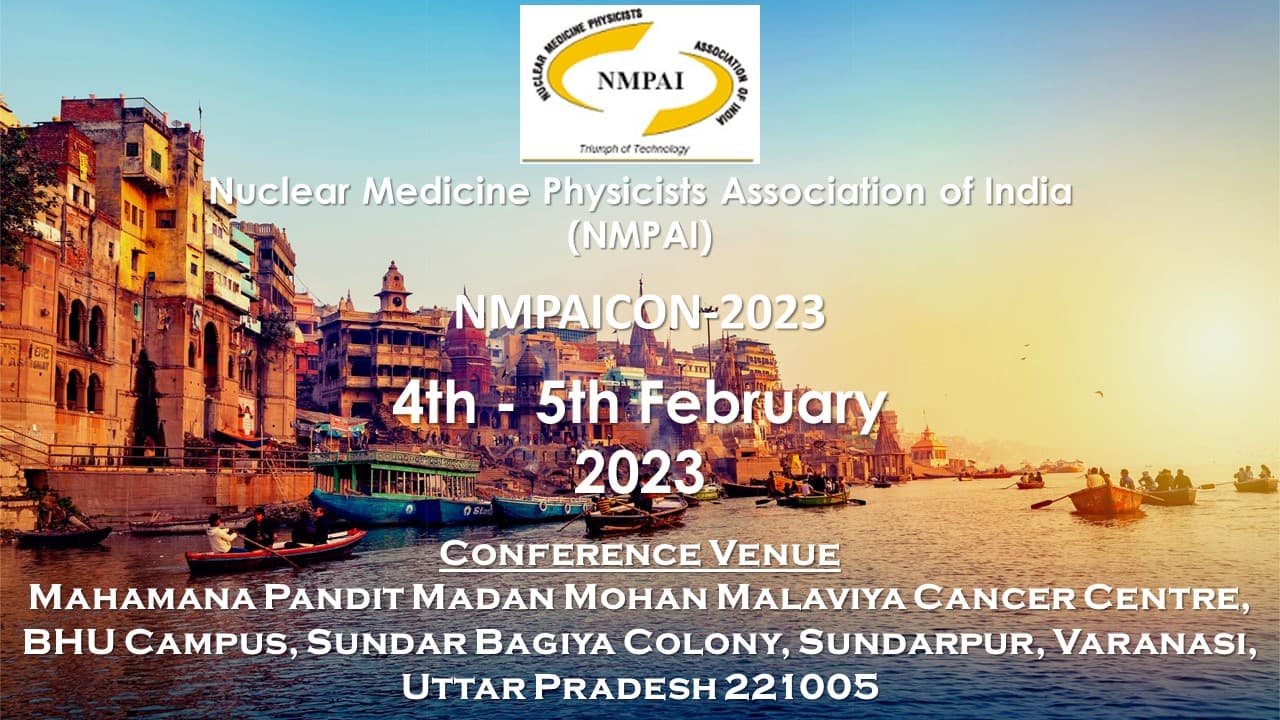 NUCLEAR MEDICINE PHYSICISTS ASSOCIATION OF INDIA
NMPAI
Triumph of Technology

Nuclear Medicine Physicists Association of India (NMPAI)

NMPAICON-2023

4th - 5th February 2023

Conference Venue

Mahamana Pandit Madan Mohan Malaviya Cancer Centre, BHU Campus, Sundar Bagiya Colony, Sundarpur, Varanasi, Uttar Pradesh 221005